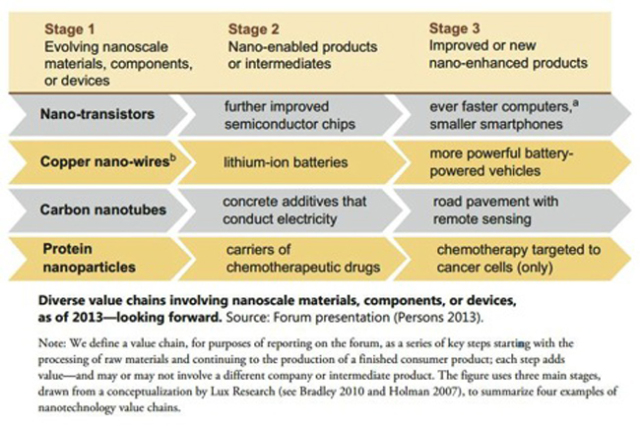 | Stage 1 Evolving nanoscale materials, components, or devices | Stage 2 Nano-enabled products or intermediates | Stage 3 Improved or new nano-enhanced products |
|---|---|---|
| Nano-transistors | further improved semiconductor chips | ever faster computers,$^a$ smaller smartphones |
| Copper nano-wires$^b$ | lithium-ion batteries | more powerful battery-powered vehicles |
| Carbon nanotubes | concrete additives that conduct electricity | road pavement with remote sensing |
| Protein nanoparticles | carriers of chemotherapeutic drugs | chemotherapy targeted to cancer cells (only) |

Diverse value chains involving nanoscale materials, components, or devices, as of 2013—looking forward. Source: Forum presentation (Persons 2013).

Note: We define a value chain, for purposes of reporting on the forum, as a series of key steps starting with the processing of raw materials and continuing to the production of a finished consumer product; each step adds value—and may or may not involve a different company or intermediate product. The figure uses three main stages, drawn from a conceptualization by Lux Research (see Bradley 2010 and Holman 2007), to summarize four examples of nanotechnology value chains.